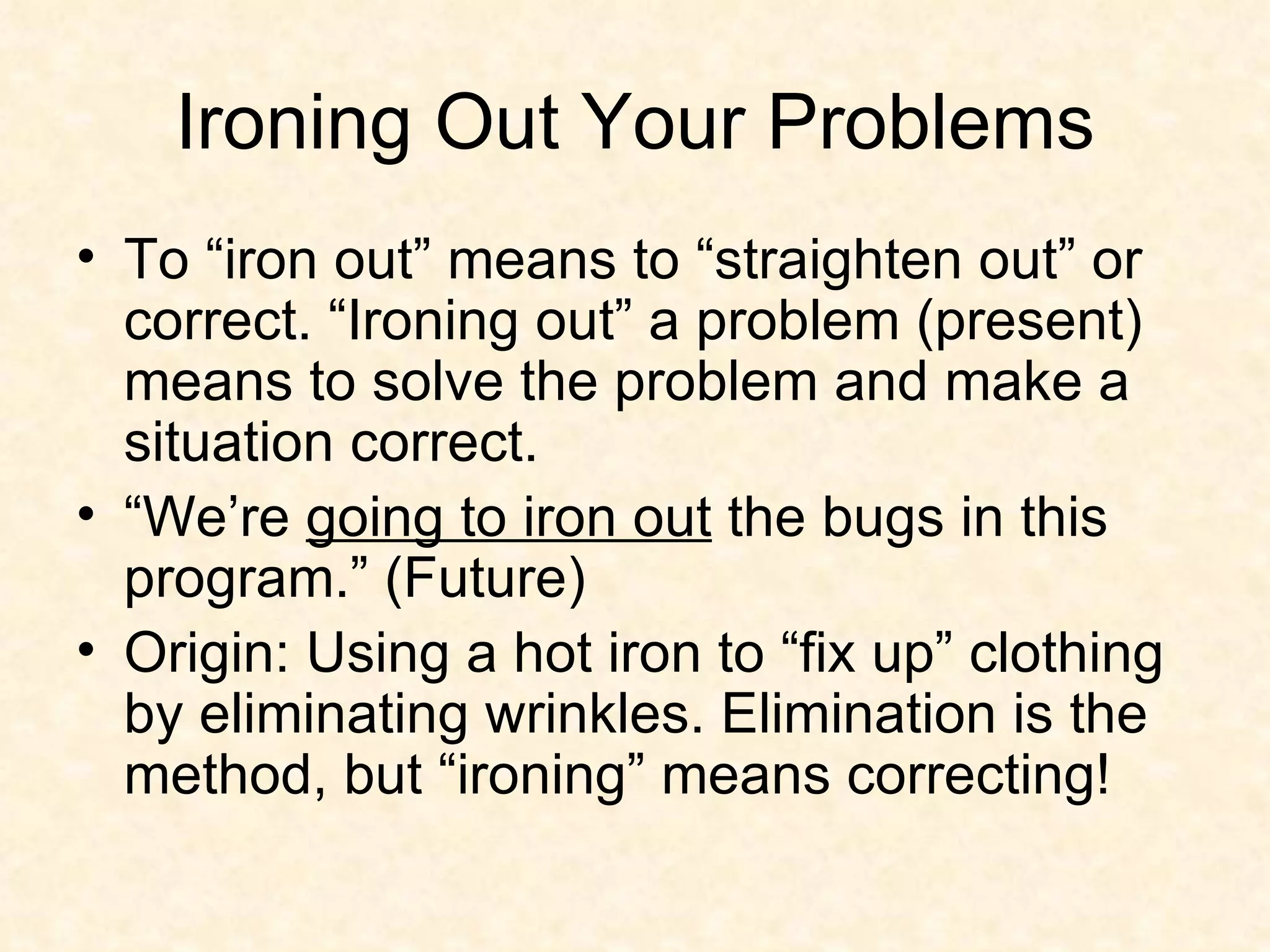 Ironing Out Your Problems

• To “iron out” means to “straighten out” or correct. “Ironing out” a problem (present) means to solve the problem and make a situation correct.
• “We’re going to iron out the bugs in this program.” (Future)
• Origin: Using a hot iron to “fix up” clothing by eliminating wrinkles. Elimination is the method, but “ironing” means correcting!